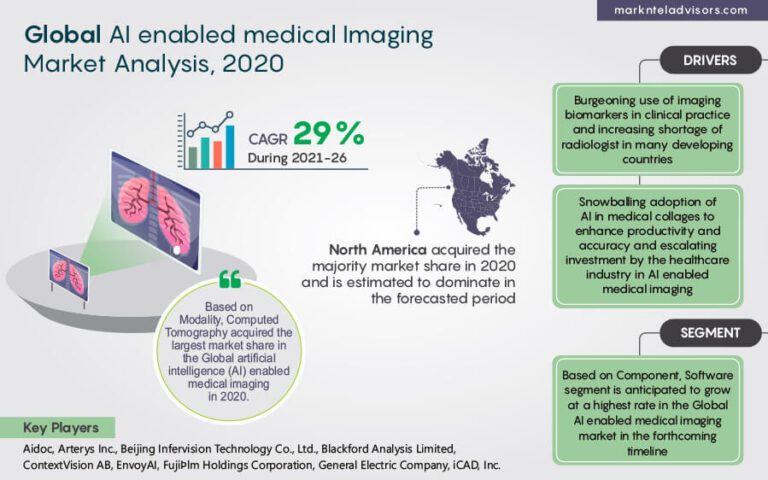 marknteladvisors.com

Global AI enabled medical Imaging Market Analysis, 2020

CAGR 29%
During 2021-26

North America acquired the majority market share in 2020 and is estimated to dominate in the forecasted period

Based on Modality, Computed Tomography acquired the largest market share in the Global artificial intelligence (AI) enabled medical imaging in 2020.

DRIVERS

Burgeoning use of imaging biomarkers in clinical practice and increasing shortage of radiologist in many developing countries

Snowballing adoption of AI in medical collages to enhance productivity and accuracy and escalating investment by the healthcare industry in AI enabled medical imaging

SEGMENT

Based on Component, Software segment is anticipated to grow at a highest rate in the Global AI enabled medical imaging market in the forthcoming timeline

Key Players

Aidoc, Arterys Inc., Beijing Infervision Technology Co., Ltd., Blackford Analysis Limited, ContextVision AB, EnvoyAI, FujiÞlm Holdings Corporation, General Electric Company, iCAD, Inc.